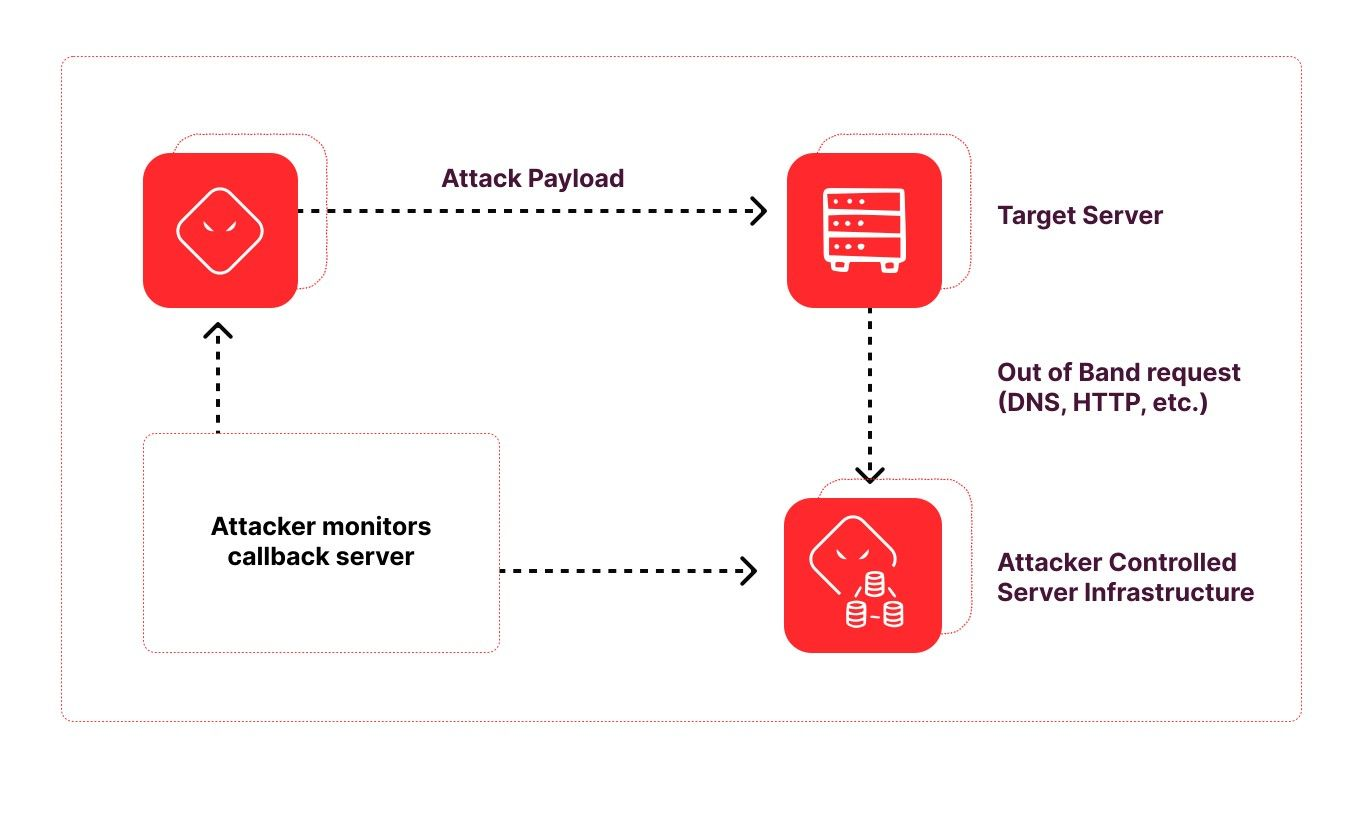 Attack Payload

Target Server

Out of Band request (DNS, HTTP, etc.)

Attacker monitors callback server

Attacker Controlled Server Infrastructure